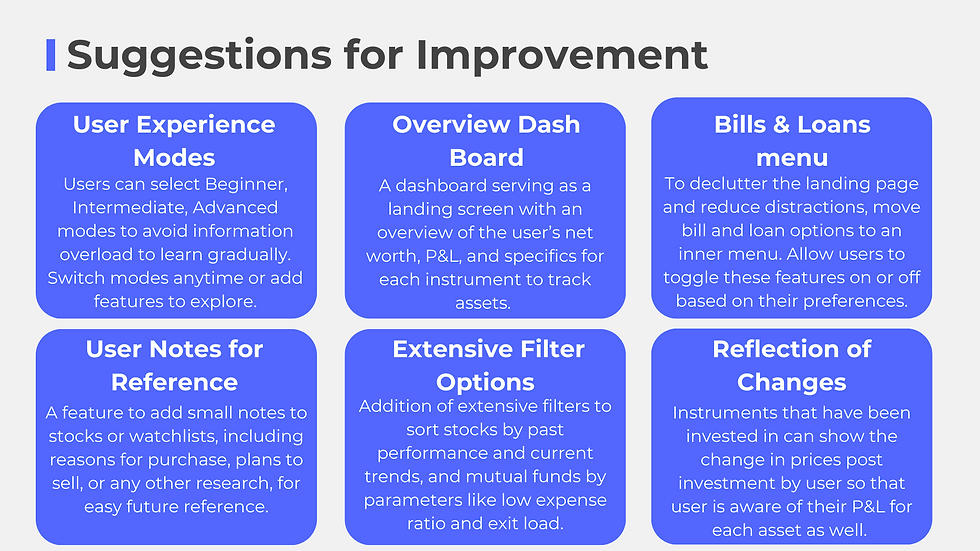 Suggestions for Improvement

User Experience Modes

Users can select Beginner, Intermediate, Advanced modes to avoid information overload to learn gradually. Switch modes anytime or add features to explore.

Overview Dash Board

A dashboard serving as a landing screen with an overview of the user's net worth, P&L, and specifics for each instrument to track assets.

Bills & Loans menu

To declutter the landing page and reduce distractions, move bill and loan options to an inner menu. Allow users to toggle these features on or off based on their preferences.

User Notes for Reference

A feature to add small notes to stocks or watchlists, including reasons for purchase, plans to sell, or any other research, for easy future reference.

Extensive Filter Options

Addition of extensive filters to sort stocks by past performance and current trends, and mutual funds by parameters like low expense ratio and exit load.

Reflection of Changes

Instruments that have been invested in can show the change in prices post investment by user so that user is aware of their P&L for each asset as well.